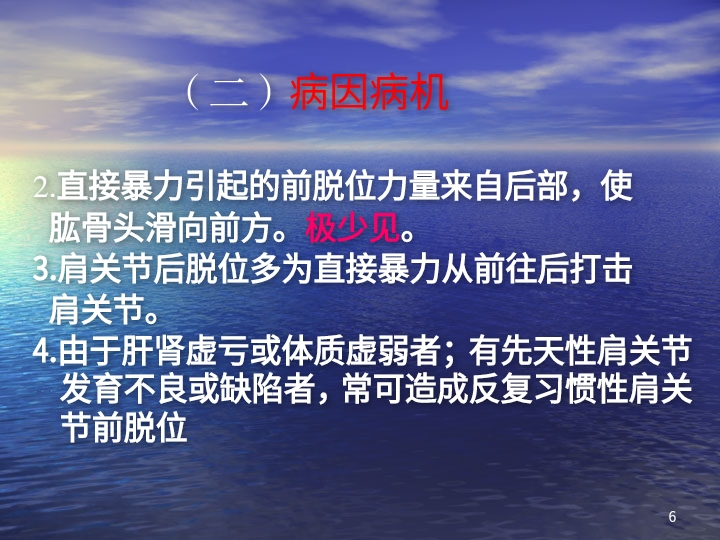 （二）病因病机

2.直接暴力引起的前脱位力量来自后部，使肱骨头滑向前方。极少见。

3.肩关节后脱位多为直接暴力从前往后打击肩关节。

4.由于肝肾虚亏或体质虚弱者；有先天性肩关节发育不良或缺陷者，常可造成反复习惯性肩关节前脱位

6